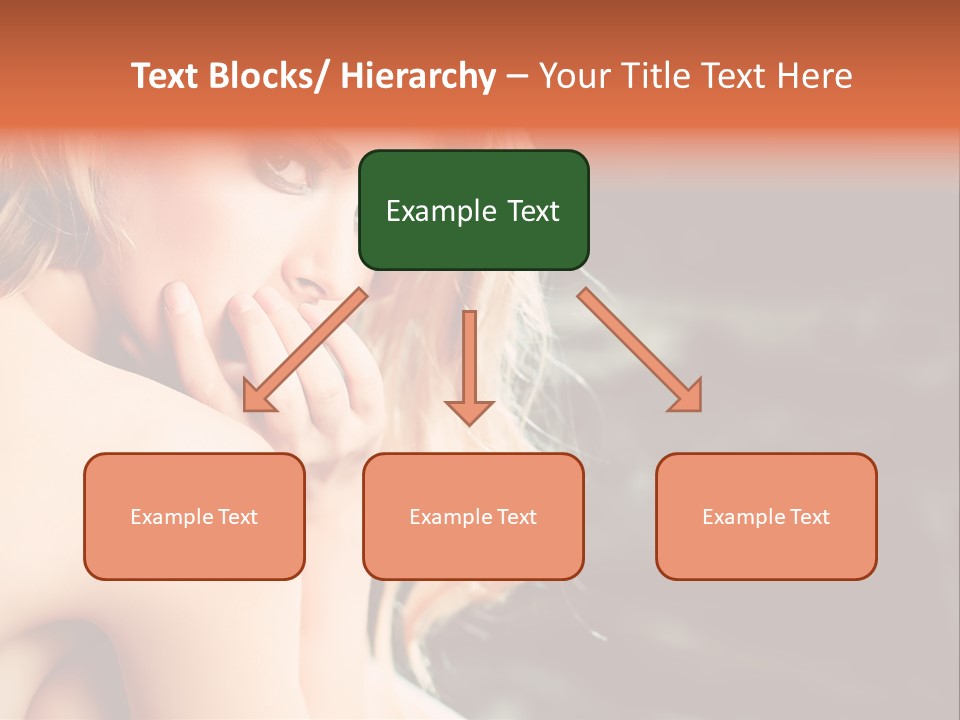 Text Blocks/ Hierarchy – Your Title Text Here

Example Text

Example Text

Example Text

Example Text